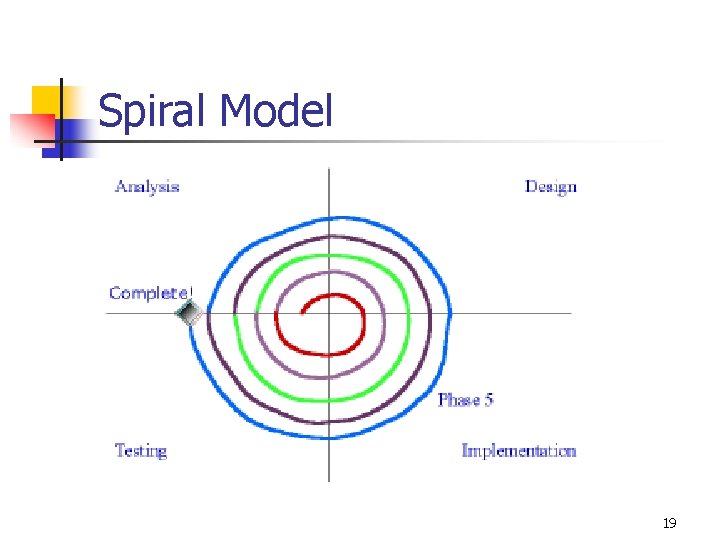 Spiral Model

Analysis

Design

Complete!

Phase 5

Testing

Implementation

19